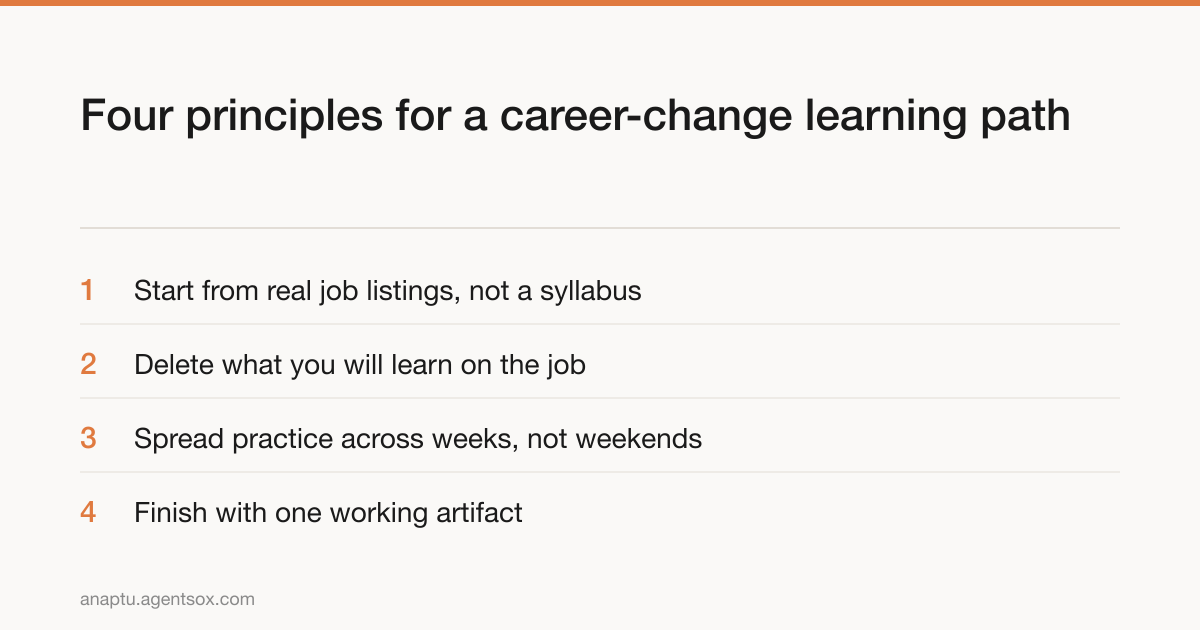 Four principles for a career-change learning path

1 Start from real job listings, not a syllabus

2 Delete what you will learn on the job

3 Spread practice across weeks, not weekends

4 Finish with one working artifact

anaptu.agentsox.com